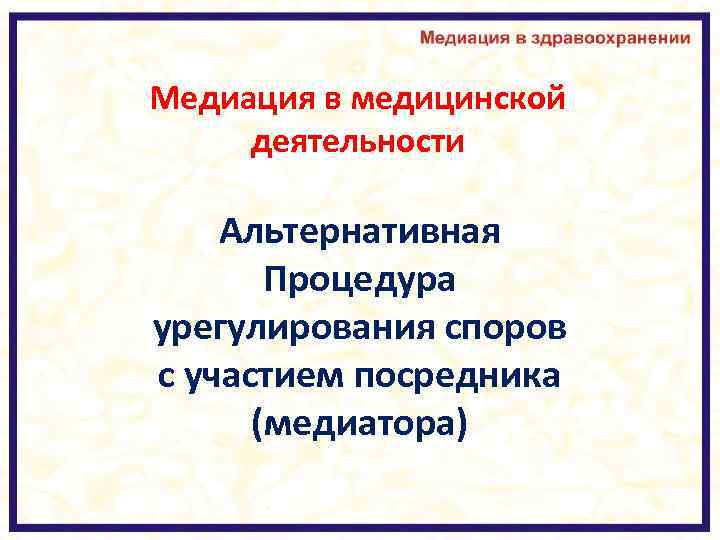 Медиация в здравоохранении

Медиация в медицинской деятельности

Альтернативная Процедура урегулирования споров с участием посредника (медиатора)